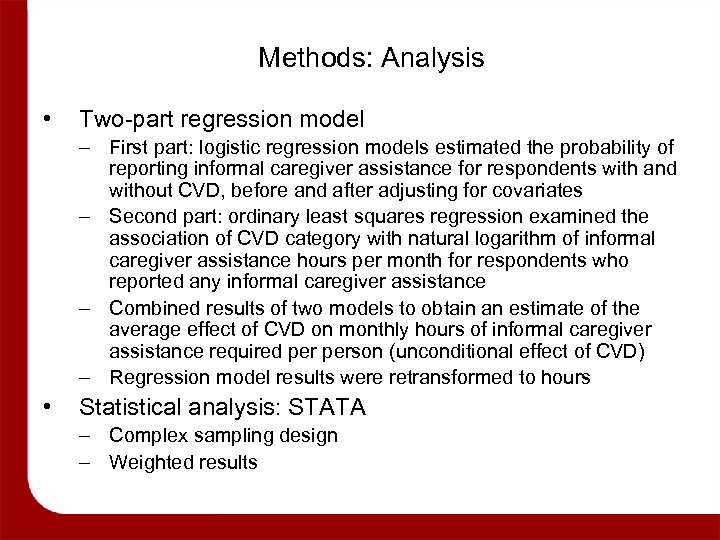 Methods: Analysis

• Two-part regression model
– First part: logistic regression models estimated the probability of reporting informal caregiver assistance for respondents with and without CVD, before and after adjusting for covariates
– Second part: ordinary least squares regression examined the association of CVD category with natural logarithm of informal caregiver assistance hours per month for respondents who reported any informal caregiver assistance
– Combined results of two models to obtain an estimate of the average effect of CVD on monthly hours of informal caregiver assistance required per person (unconditional effect of CVD)
– Regression model results were retransformed to hours

• Statistical analysis: STATA
– Complex sampling design
– Weighted results